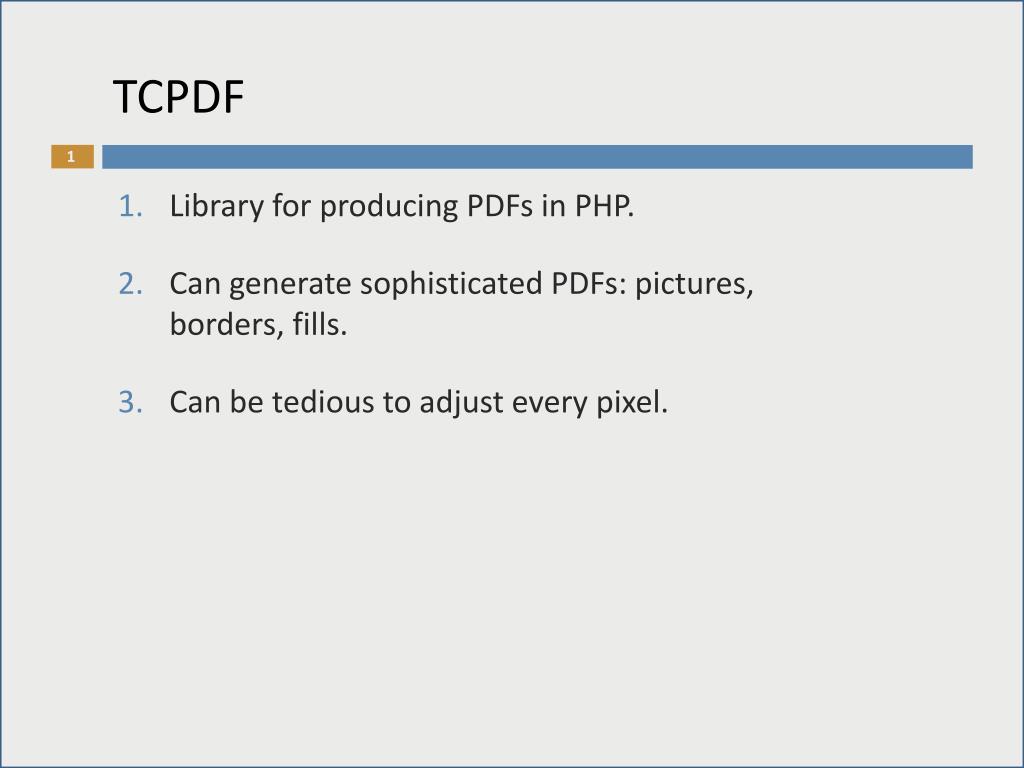 TCPDF

1

1. Library for producing PDFs in PHP.

2. Can generate sophisticated PDFs: pictures, borders, fills.

3. Can be tedious to adjust every pixel.